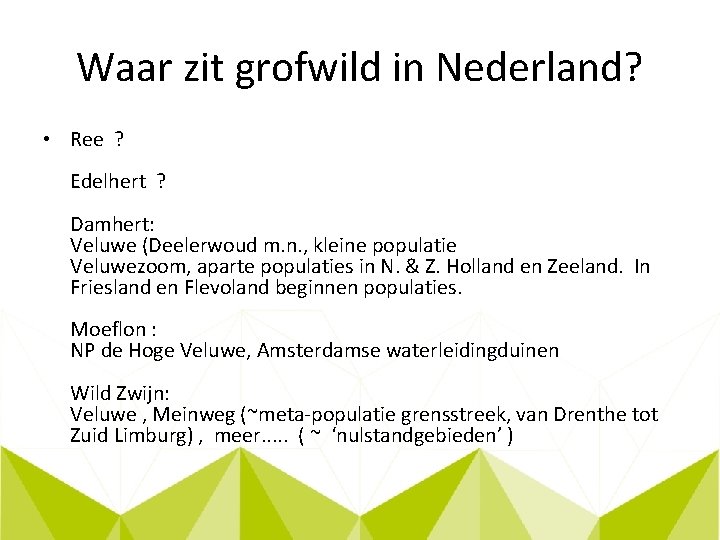 Waar zit grofwild in Nederland?

• Ree ?

Edelhert ?

Damhert:
Veluwe (Deelerwoud m.n., kleine populatie
Veluwezoom, aparte populaties in N. & Z. Holland en Zeeland. In Friesland en Flevoland beginnen populaties.

Moeflon :
NP de Hoge Veluwe, Amsterdamse waterleidingduinen

Wild Zwijn:
Veluwe , Meinweg (~meta-populatie grensstreek, van Drenthe tot Zuid Limburg) , meer..... ( ~ 'nulstandgebieden' )